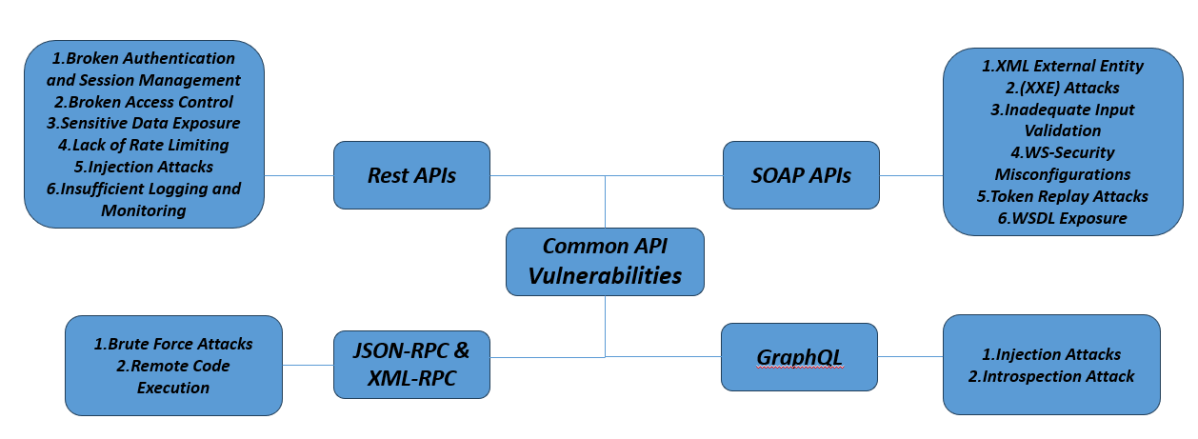 1.Broken Authentication and Session Management
2.Broken Access Control
3.Sensitive Data Exposure
4.Lack of Rate Limiting
5.Injection Attacks
6.Insufficient Logging and Monitoring

Rest APIs

SOAP APIs

1.XML External Entity
2.(XXE) Attacks
3.Inadequate Input Validation
4.WS-Security Misconfigurations
5.Token Replay Attacks
6.WSDL Exposure

Common API Vulnerabilities

1.Brute Force Attacks
2.Remote Code Execution

JSON-RPC & XML-RPC

GraphQL

1.Injection Attacks
2.Introspection Attack